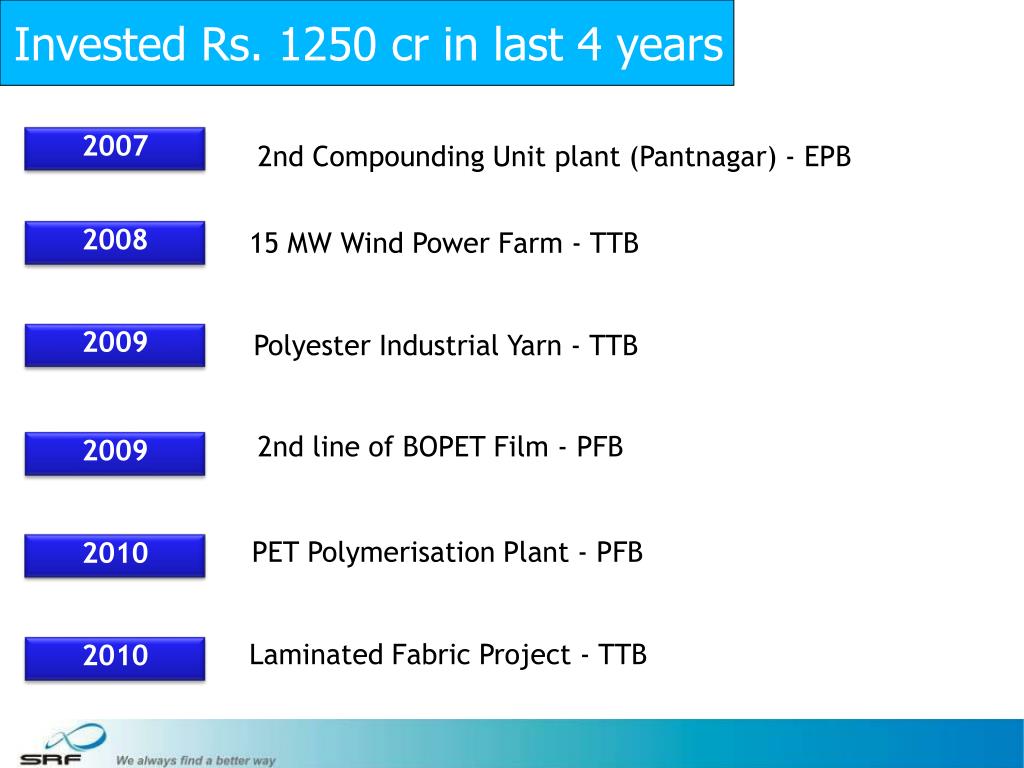 Invested Rs. 1250 cr in last 4 years

2007
2nd Compounding Unit plant (Pantnagar) - EPB

2008
15 MW Wind Power Farm - TTB

2009
Polyester Industrial Yarn - TTB

2009
2nd line of BOPET Film - PFB

2010
PET Polymerisation Plant - PFB

2010
Laminated Fabric Project - TTB

SRF
We always find a better way